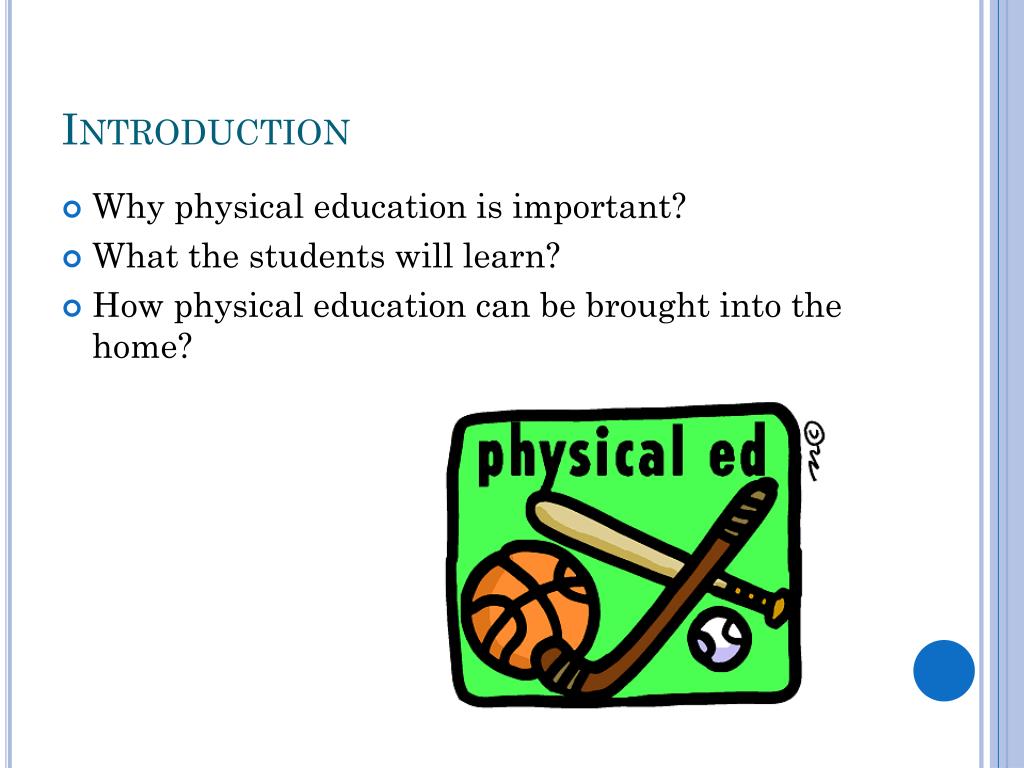 INTRODUCTION

Why physical education is important?

What the students will learn?

How physical education can be brought into the home?

physical ed